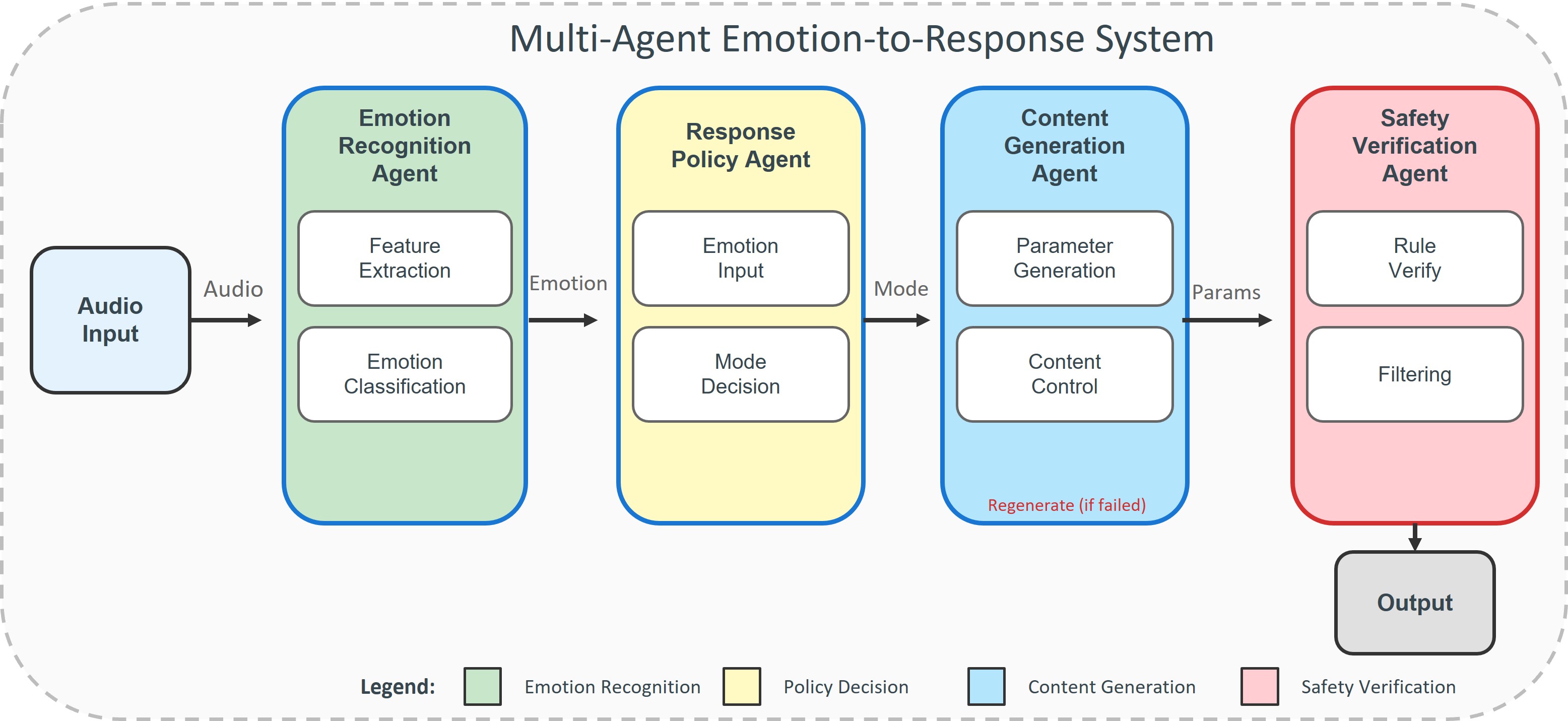 Multi-Agent Emotion-to-Response System

Audio Input

Audio

Emotion Recognition Agent

Feature Extraction

Emotion Classification

Emotion

Response Policy Agent

Emotion Input

Mode Decision

Mode

Content Generation Agent

Parameter Generation

Content Control

Regenerate (if failed)

Params

Safety Verification Agent

Rule Verify

Filtering

Output

Legend: Emotion Recognition Policy Decision Content Generation Safety Verification